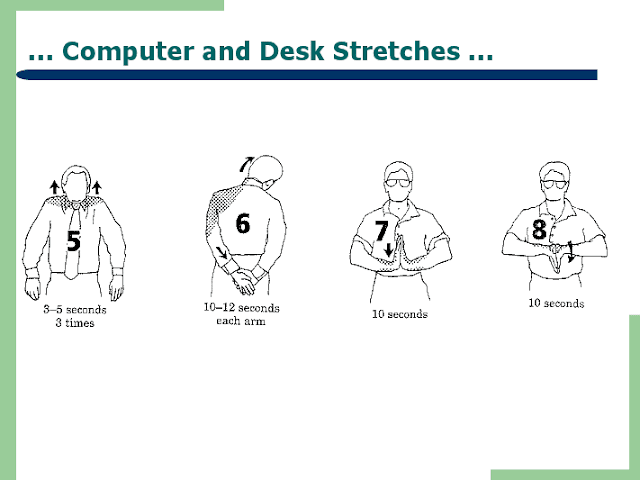 … Computer and Desk Stretches …

5
3–5 seconds
3 times

6
10–12 seconds
each arm

7
10 seconds

8
10 seconds